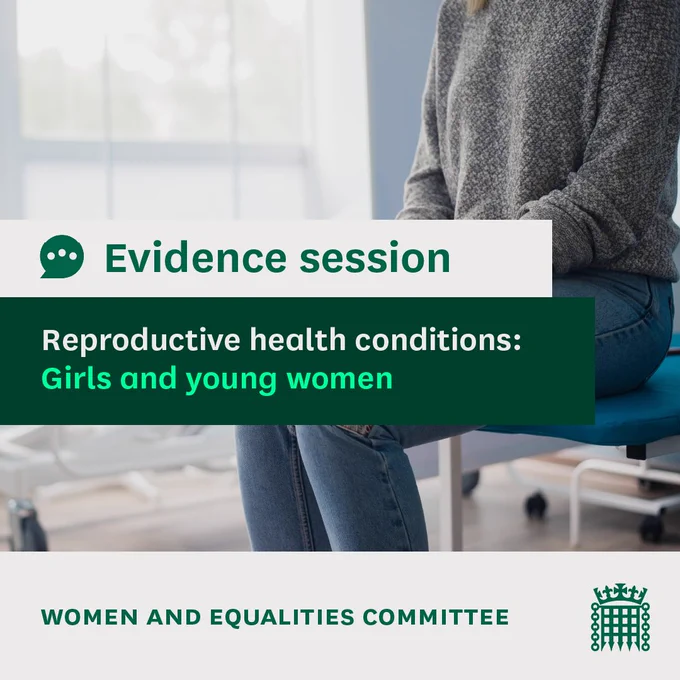 Evidence session

Reproductive health conditions:
Girls and young women

WOMEN AND EQUALITIES COMMITTEE